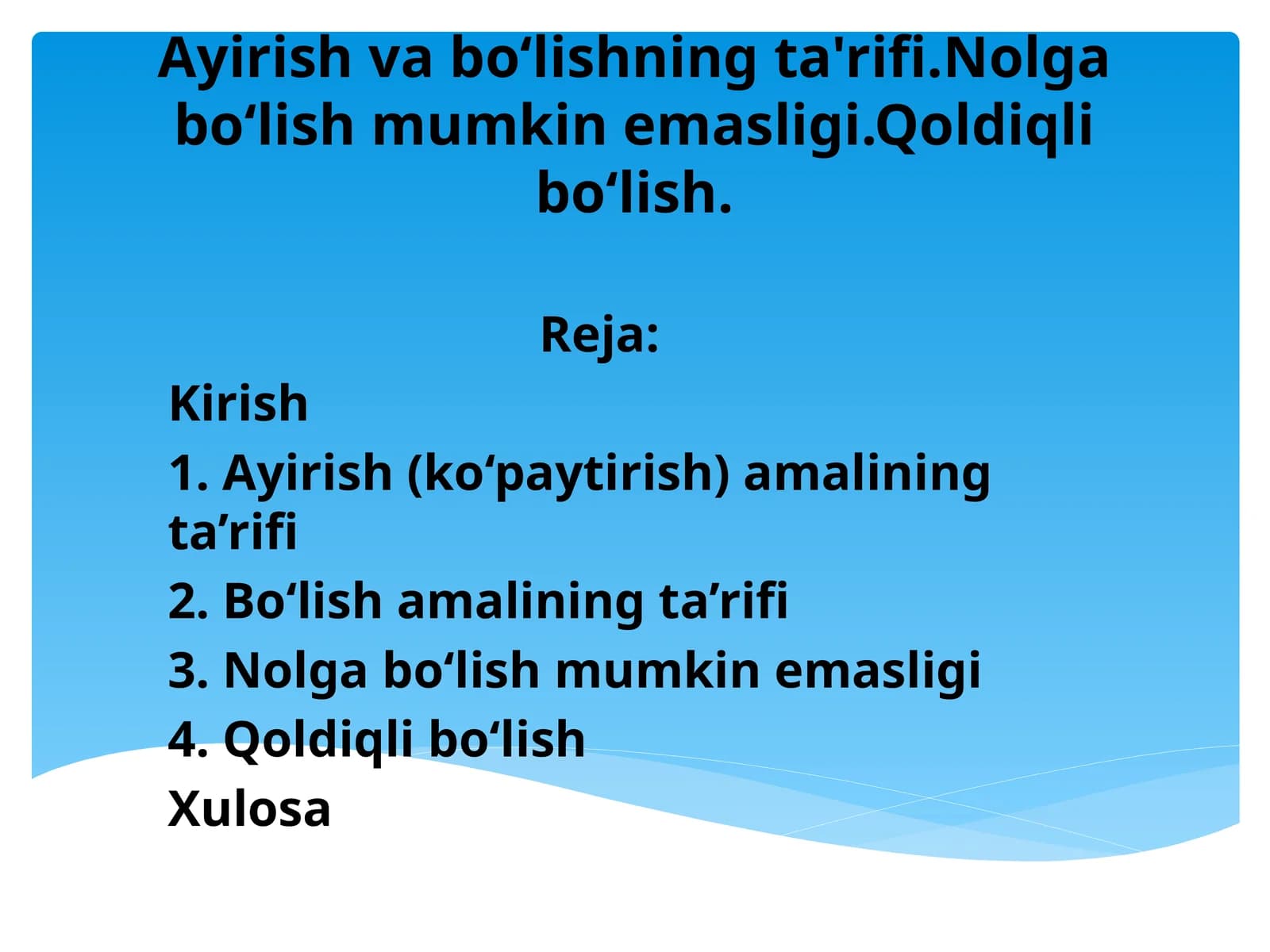 Ayirish va bo‘lishning ta'rifi.Nolga bo‘lish mumkin emasligi.Qoldiqli bo‘lish.

Reja:

Kirish

1. Ayirish (ko‘paytirish) amalining ta’rifi

2. Bo‘lish amalining ta’rifi

3. Nolga bo‘lish mumkin emasligi

4. Qoldiqli bo‘lish

Xulosa